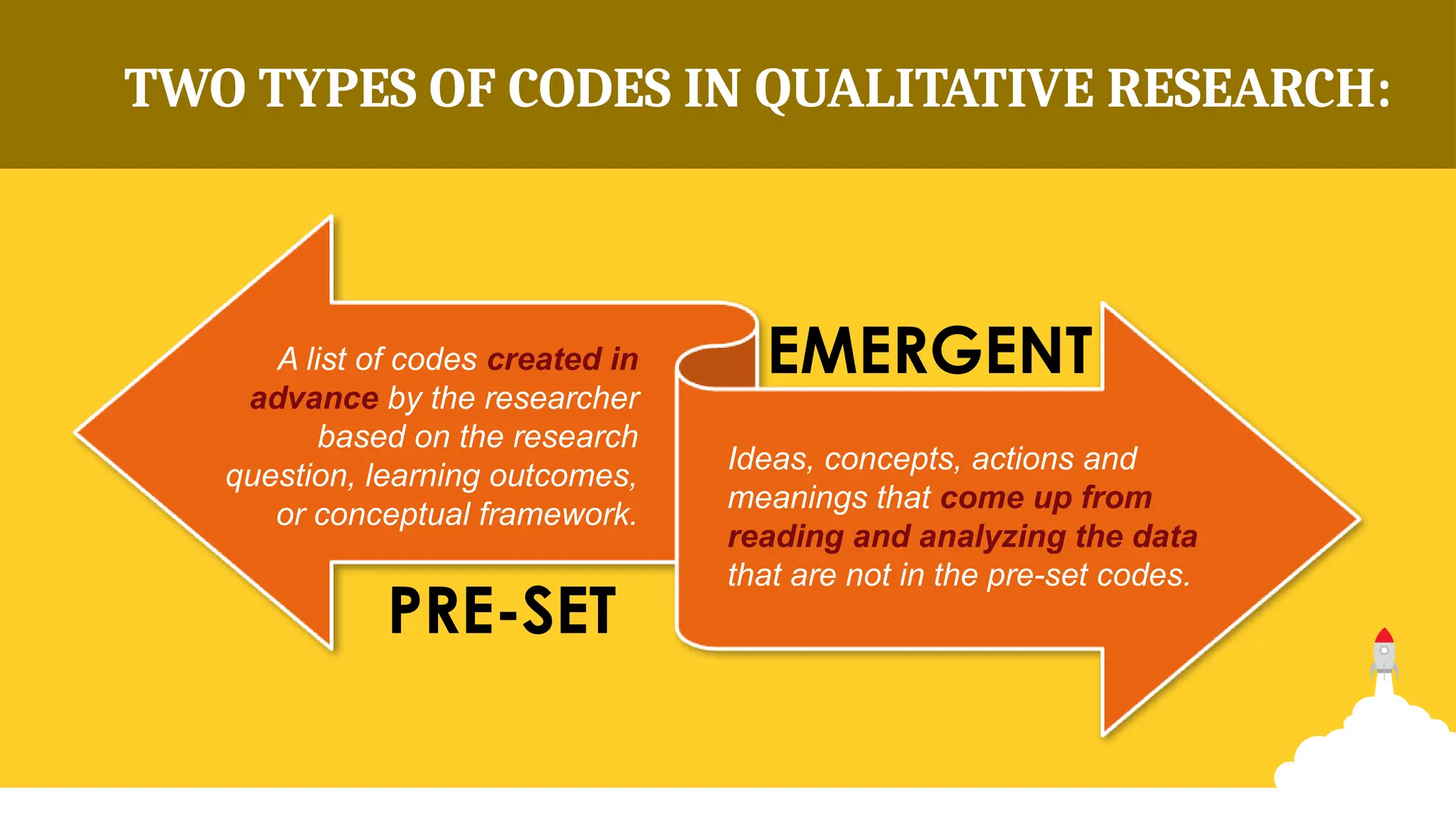 TWO TYPES OF CODES IN QUALITATIVE RESEARCH:

A list of codes created in advance by the researcher based on the research question, learning outcomes, or conceptual framework.

PRE-SET

EMERGENT

Ideas, concepts, actions and meanings that come up from reading and analyzing the data that are not in the pre-set codes.